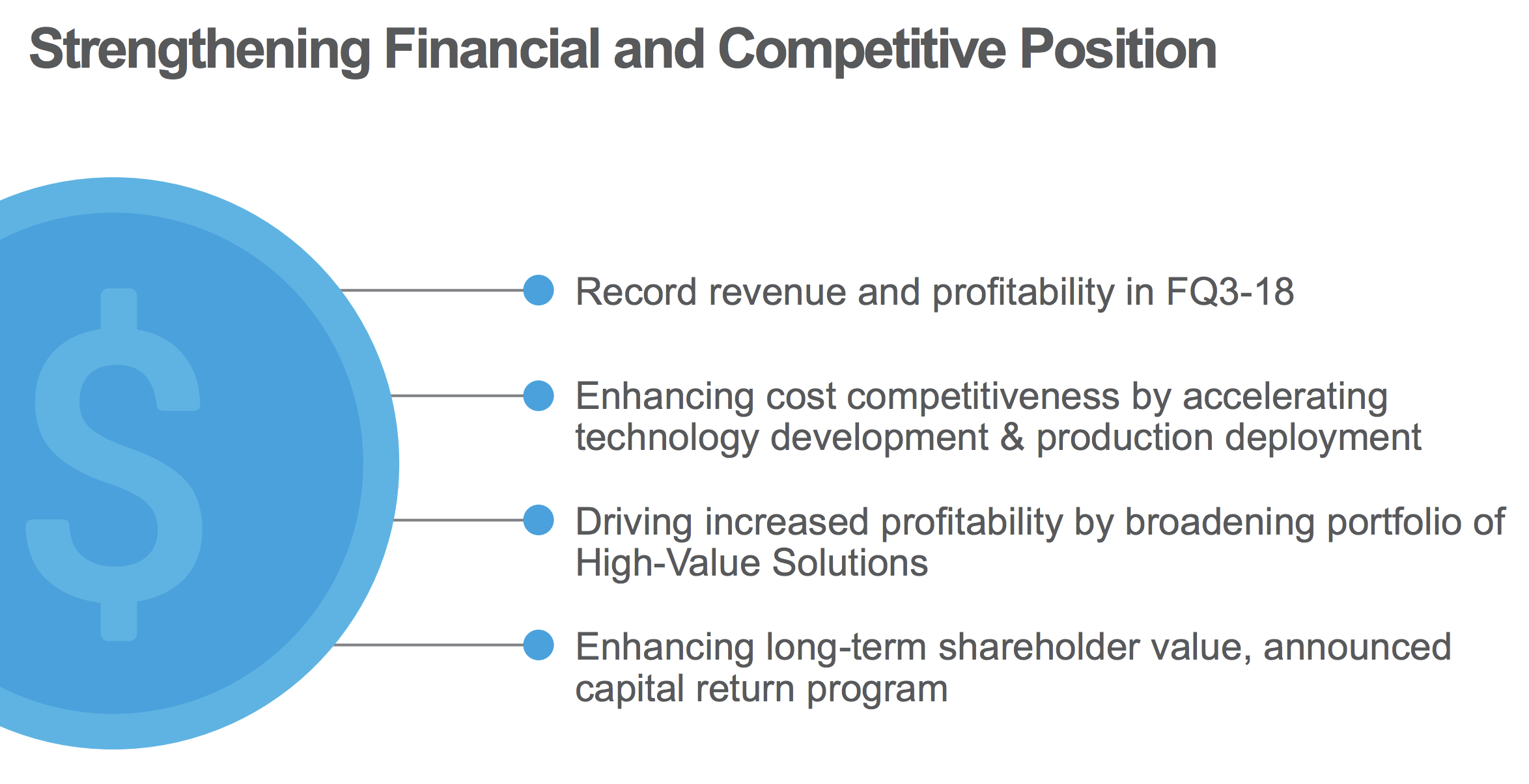 Strengthening Financial and Competitive Position

$

Record revenue and profitability in FQ3-18

Enhancing cost competitiveness by accelerating technology development & production deployment

Driving increased profitability by broadening portfolio of High-Value Solutions

Enhancing long-term shareholder value, announced capital return program